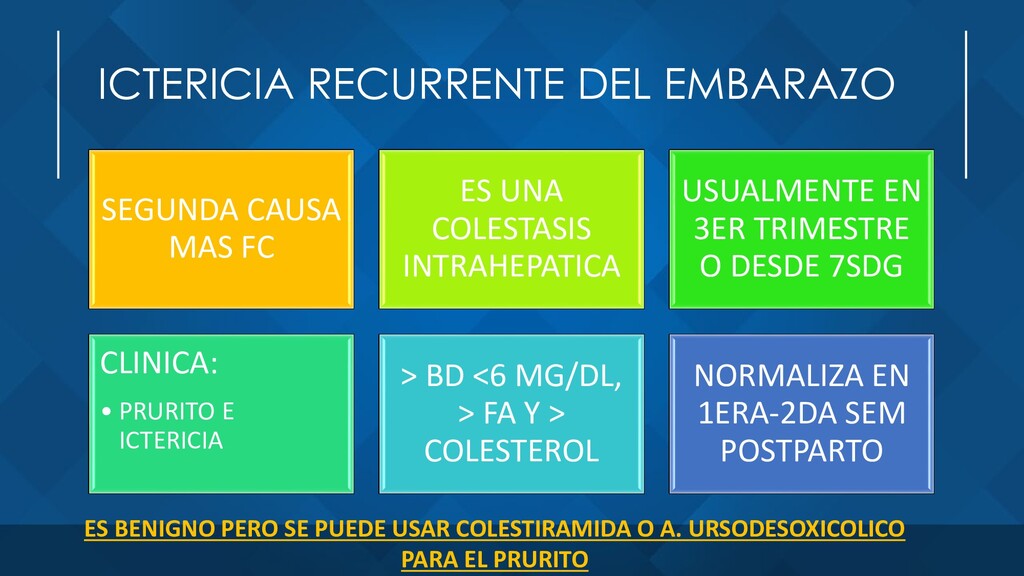 ICTERICIA RECURRENTE DEL EMBARAZO

SEGUNDA CAUSA MAS FC

ES UNA COLESTASIS INTRAHEPATICA

USUALMENTE EN 3ER TRIMESTRE O DESDE 7SDG

CLINICA:

• PRURITO E ICTERICIA

> BD <6 MG/DL, > FA Y > COLESTEROL

NORMALIZA EN 1ERA-2DA SEM POSTPARTO

ES BENIGNO PERO SE PUEDE USAR COLESTIRAMIDA O A. URSODESOXICOLICO PARA EL PRURITO